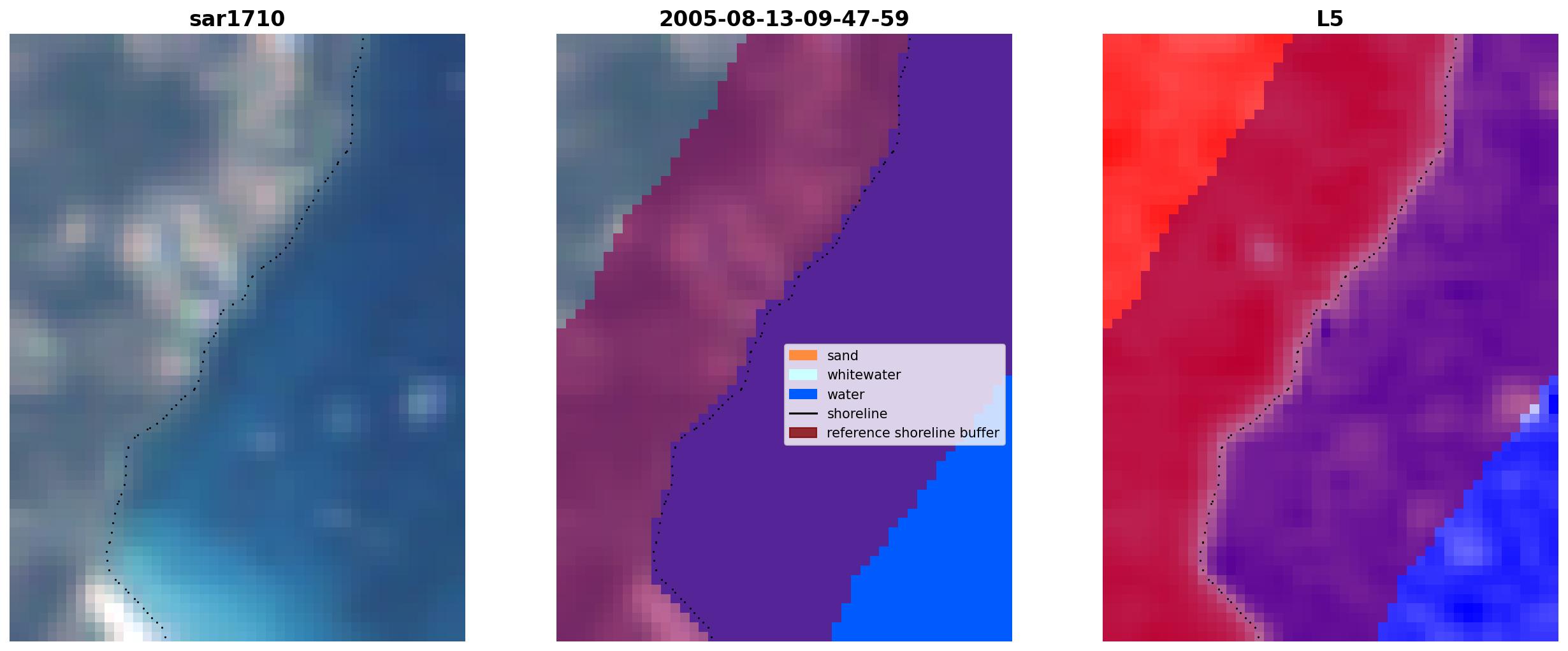 sar1710

2005-08-13-09-47-59

sand
whitewater
water
shoreline
reference shoreline buffer

L5